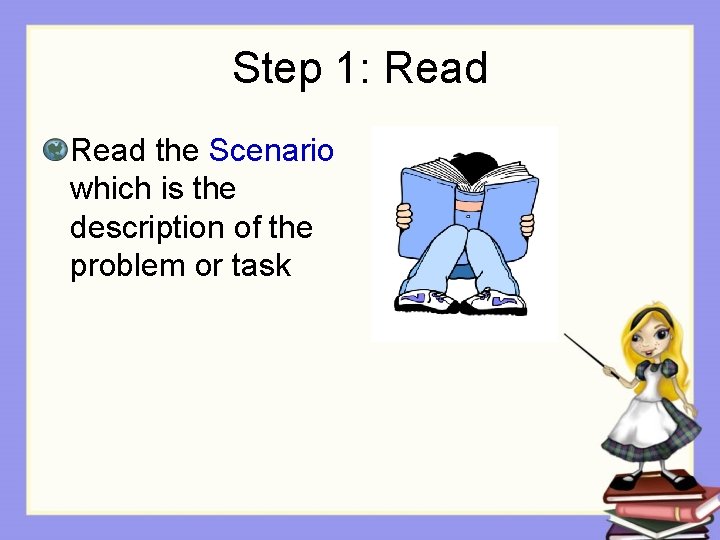 Step 1: Read

Read the Scenario which is the description of the problem or task